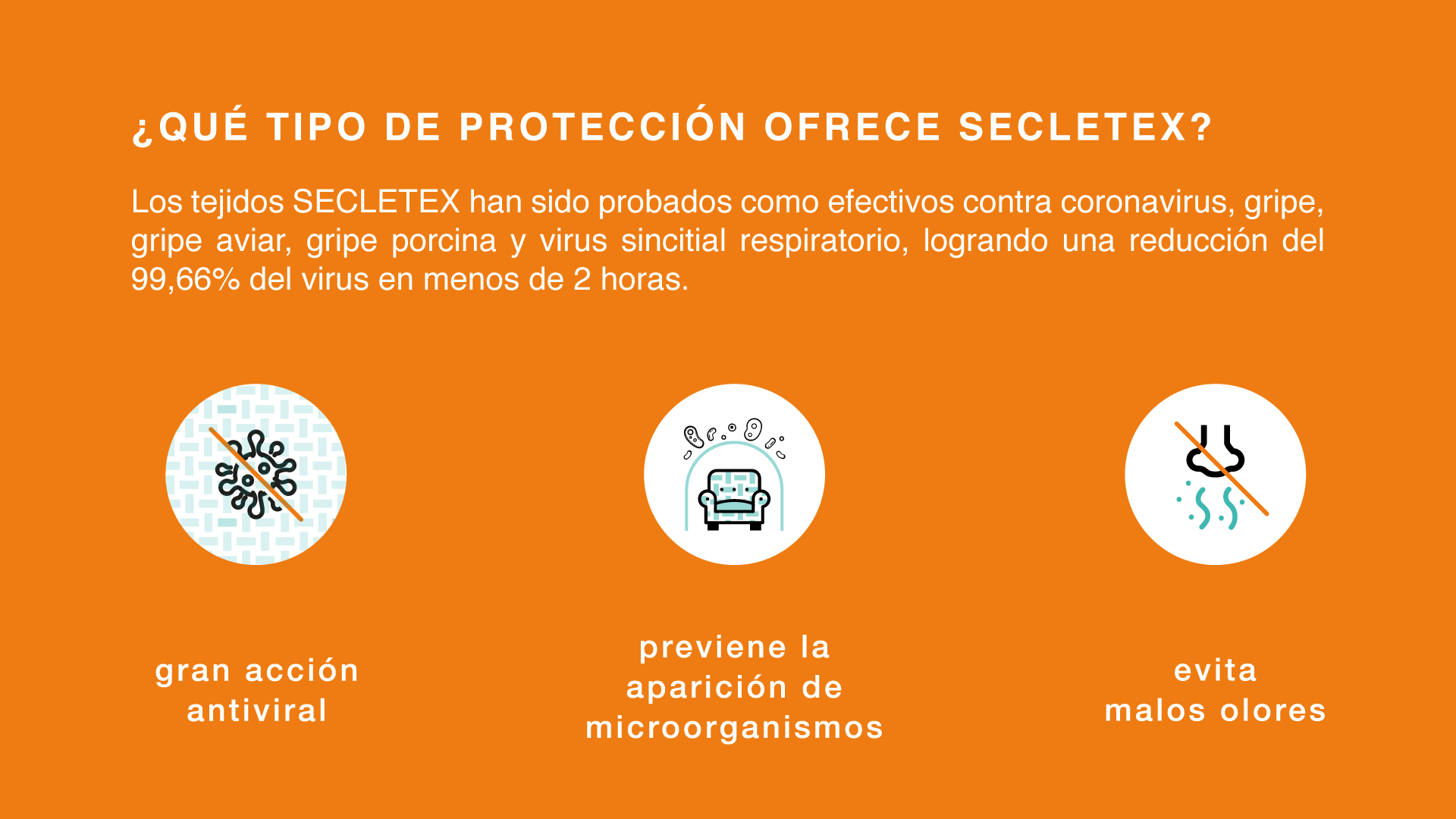 ¿QUÉ TIPO DE PROTECCIÓN OFRECE SECLETEX?

Los tejidos SECLETEX han sido probados como efectivos contra coronavirus, gripe, gripe aviar, gripe porcina y virus sincitial respiratorio, logrando una reducción del 99,66% del virus en menos de 2 horas.

gran acción antiviral

previene la aparición de microorganismos

evita malos olores